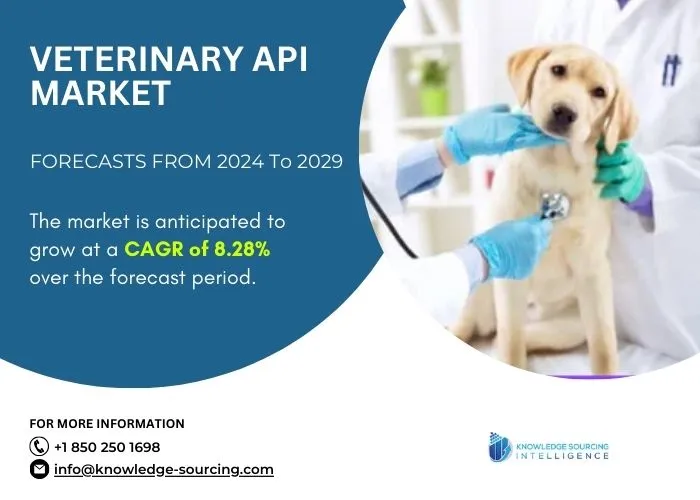 VETERINARY API MARKET

FORECASTS FROM 2024 To 2029

The market is anticipated to grow at a CAGR of 8.28% over the forecast period.

FOR MORE INFORMATION

+1 850 250 1698

info@knowledge-sourcing.com

KNOWLEDGE SOURCING INTELLIGENCE